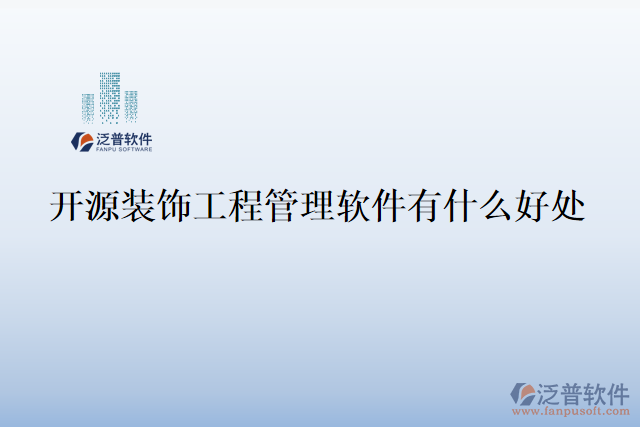 泛普软件
FANPU SOFTWARE

开源装饰工程管理软件有什么好处

泛普软件
www.fanpusoft.com